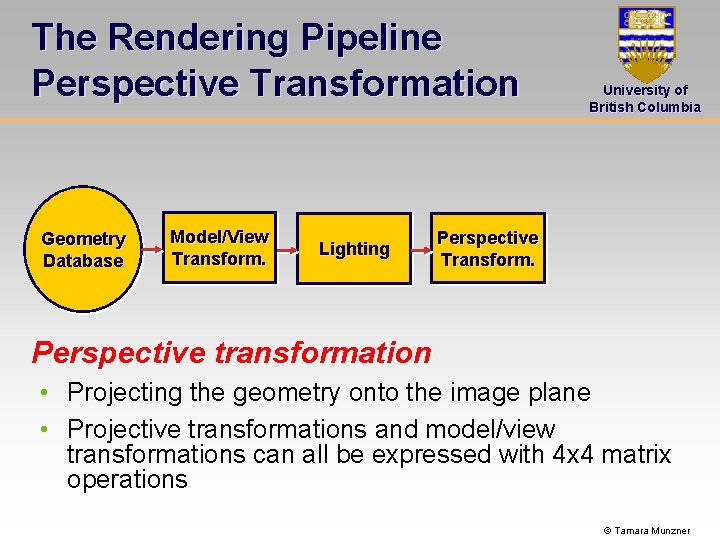 The Rendering Pipeline
Perspective Transformation

University of British Columbia

Geometry Database

Model/View Transform.

Lighting

Perspective Transform.

Perspective transformation

• Projecting the geometry onto the image plane

• Projective transformations and model/view transformations can all be expressed with 4x4 matrix operations

© Tamara Munzner